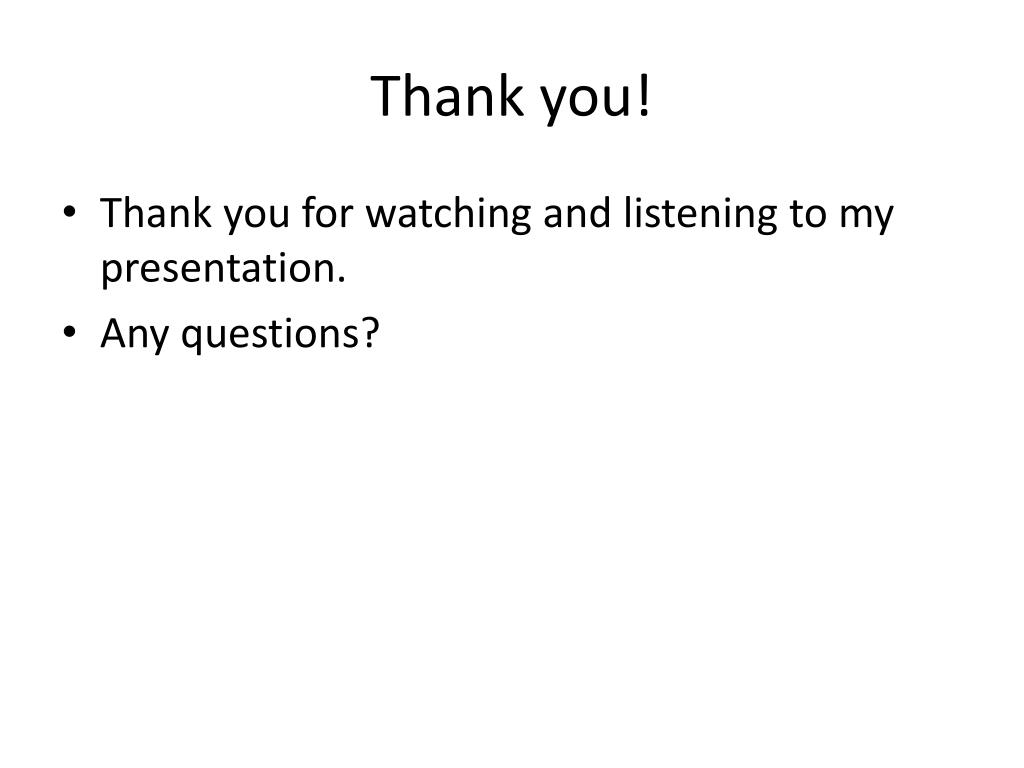 Thank you!

• Thank you for watching and listening to my presentation.
• Any questions?